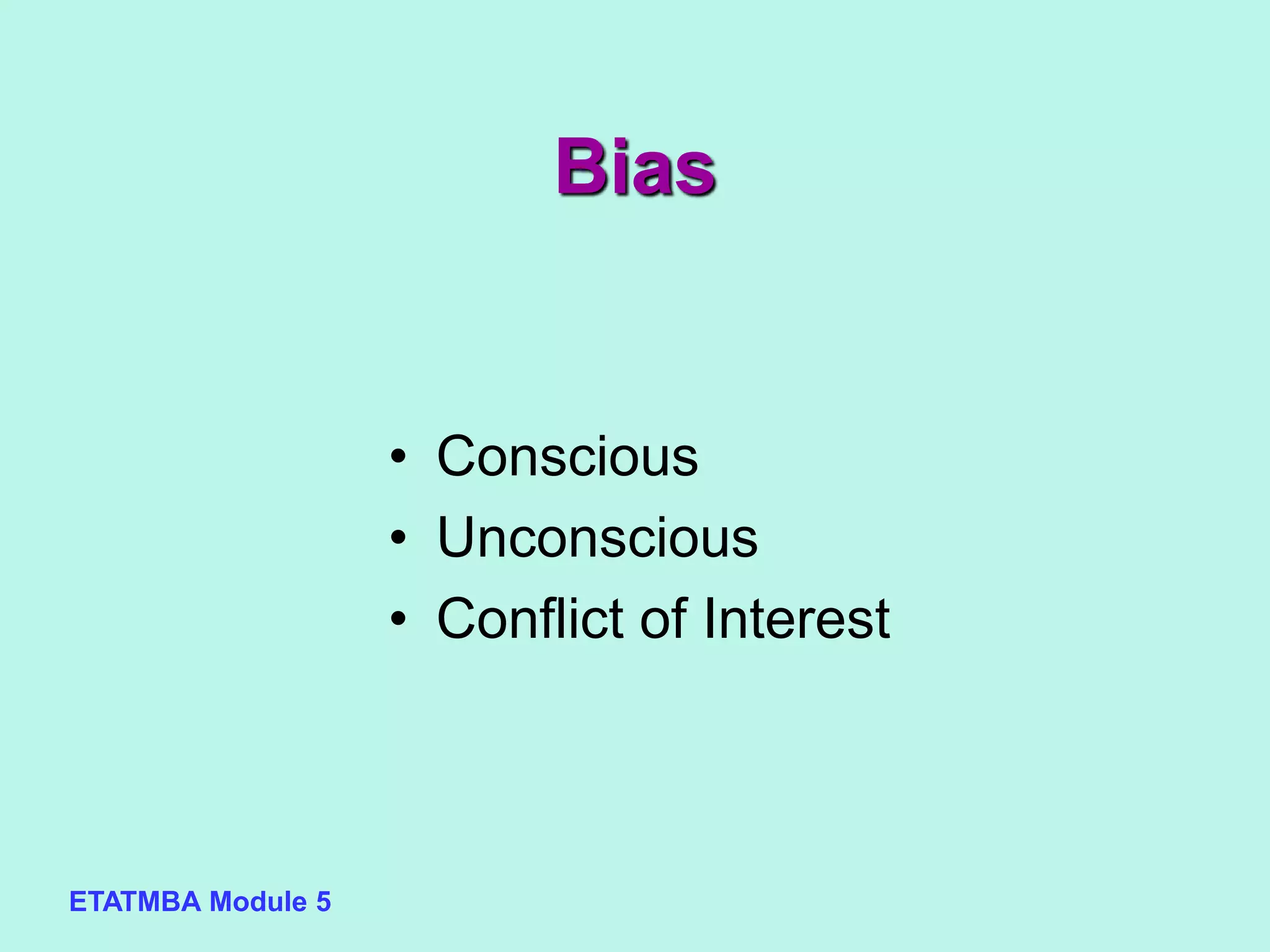 Bias

• Conscious
• Unconscious
• Conflict of Interest

ETATMBA Module 5